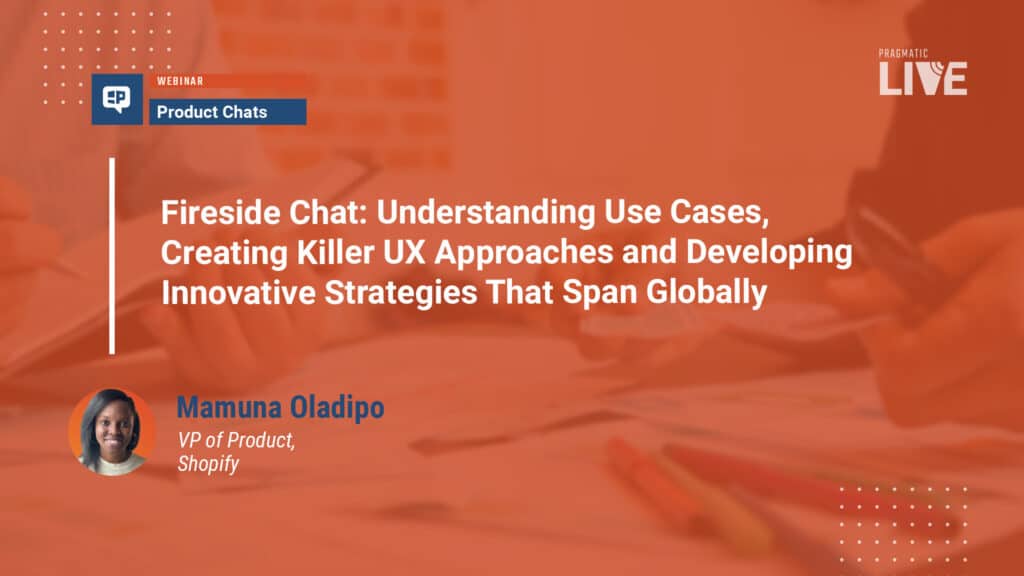 WEBINAR
Product Chats

PRAGMATIC
LIVE

Fireside Chat: Understanding Use Cases, Creating Killer UX Approaches and Developing Innovative Strategies That Span Globally

Mamuna Oladipo
VP of Product, Shopify